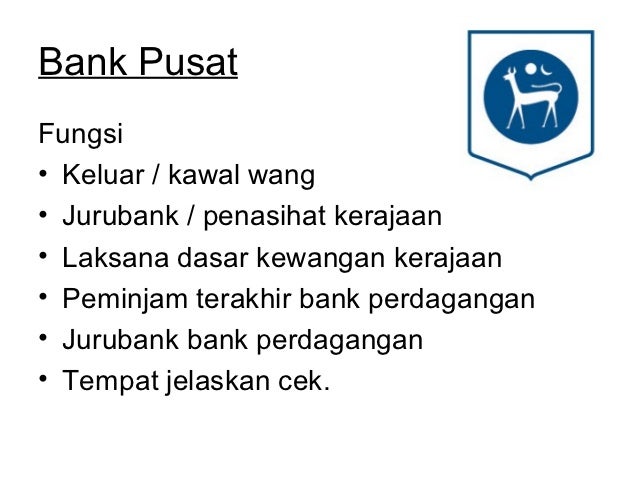 Bank Pusat

Fungsi

• Keluar / kawal wang
• Jurubank / penasihat kerajaan
• Laksana dasar kewangan kerajaan
• Peminjam terakhir bank perdagangan
• Jurubank bank perdagangan
• Tempat jelaskan cek.